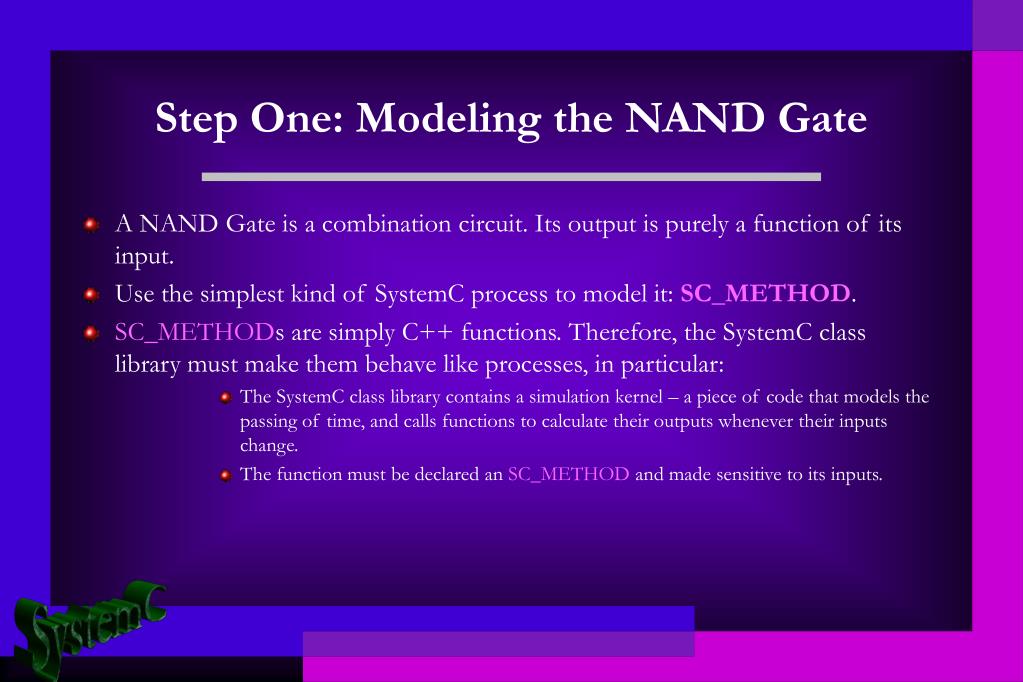 Step One: Modeling the NAND Gate

A NAND Gate is a combination circuit. Its output is purely a function of its input.

Use the simplest kind of SystemC process to model it: SC_METHOD.

SC_METHODs are simply C++ functions. Therefore, the SystemC class library must make them behave like processes, in particular:

The SystemC class library contains a simulation kernel – a piece of code that models the passing of time, and calls functions to calculate their outputs whenever their inputs change.

The function must be declared an SC_METHOD and made sensitive to its inputs.

SystemC